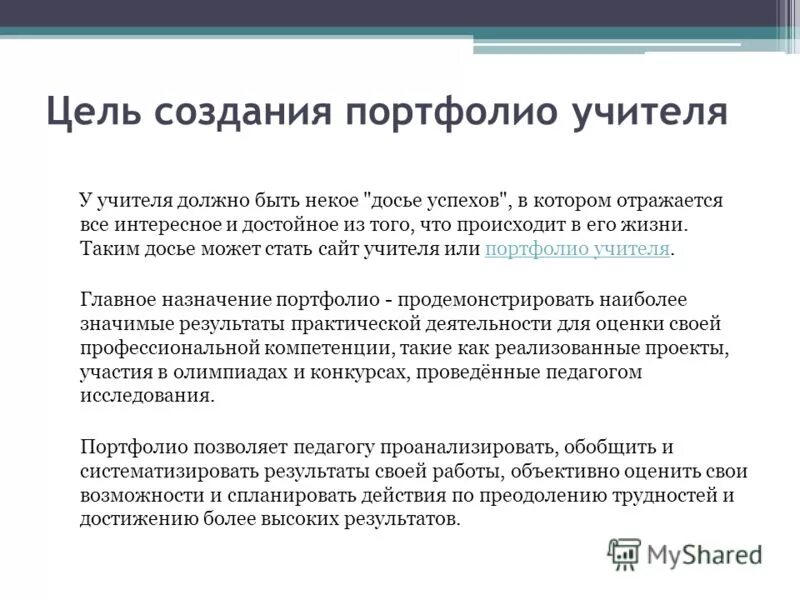 Цель создания портфолио учителя

У учителя должно быть некое "досье успехов", в котором отражается все интересное и достойное из того, что происходит в его жизни. Таким досье может стать сайт учителя или портфолио учителя.

Главное назначение портфолио - продемонстрировать наиболее значимые результаты практической деятельности для оценки своей профессиональной компетенции, такие как реализованные проекты, участия в олимпиадах и конкурсах, проведённые педагогом исследования.

Портфолио позволяет педагогу проанализировать, обобщить и систематизировать результаты своей работы, объективно оценить свои возможности и спланировать действия по преодолению трудностей и достижению более высоких результатов.

MyShared